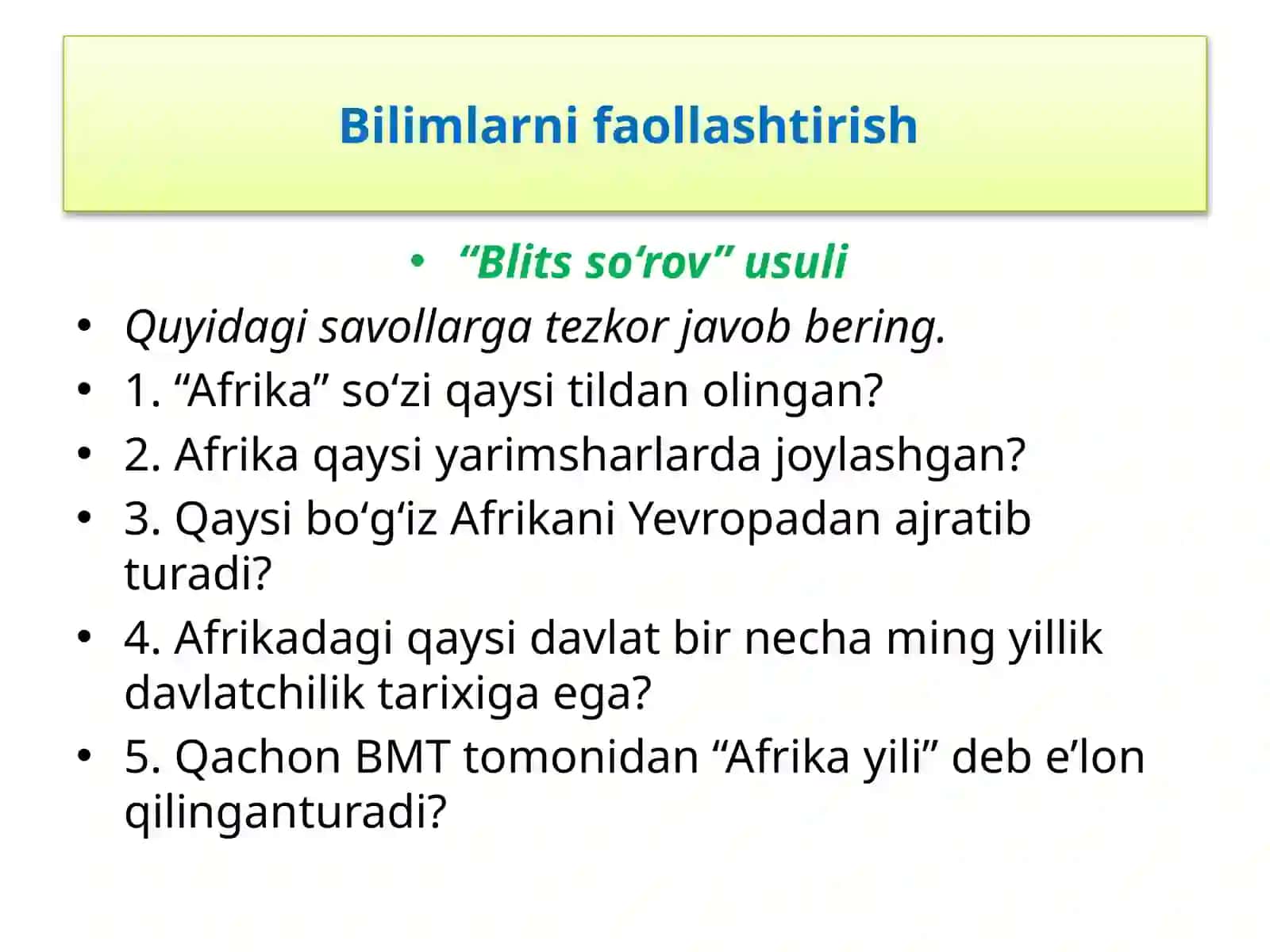 Bilimlarni faollashtirish

• “Blits so‘rov” usuli

• Quyidagi savollarga tezkor javob bering.
• 1. “Afrika” so‘zi qaysi tildan olingan?
• 2. Afrika qaysi yarimsharlarda joylashgan?
• 3. Qaysi bo‘g‘iz Afrikani Yevropadan ajratib turadi?
• 4. Afrikadagi qaysi davlat bir necha ming yillik davlatchilik tarixiga ega?
• 5. Qachon BMT tomonidan “Afrika yili” deb e’lon qilinganturadi?